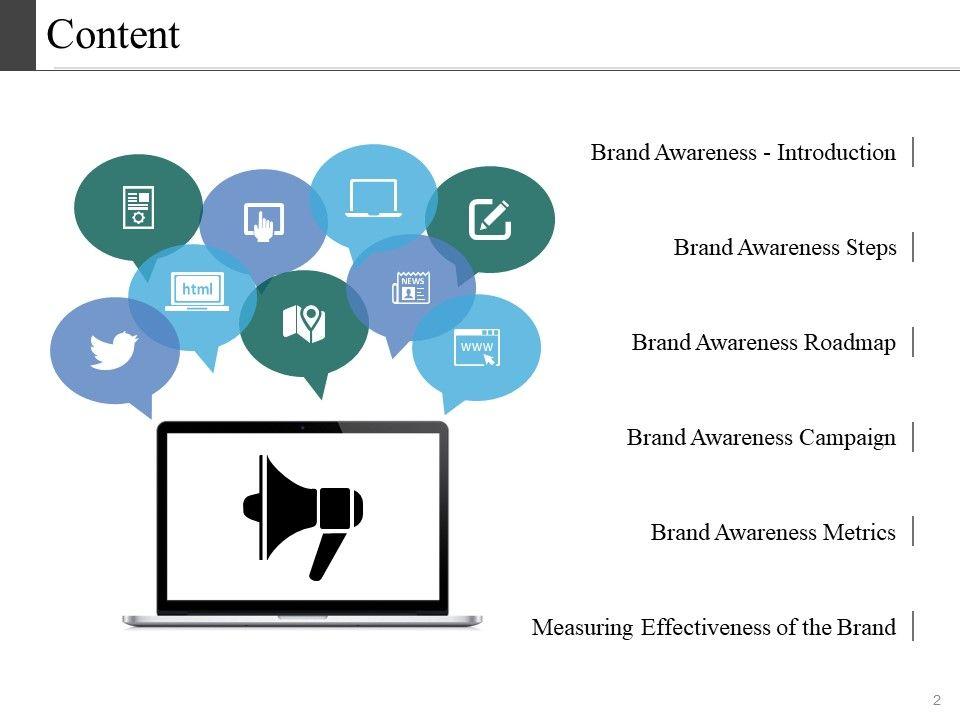 Content

html

NEWS

www

Brand Awareness - Introduction

Brand Awareness Steps

Brand Awareness Roadmap

Brand Awareness Campaign

Brand Awareness Metrics

Measuring Effectiveness of the Brand

2